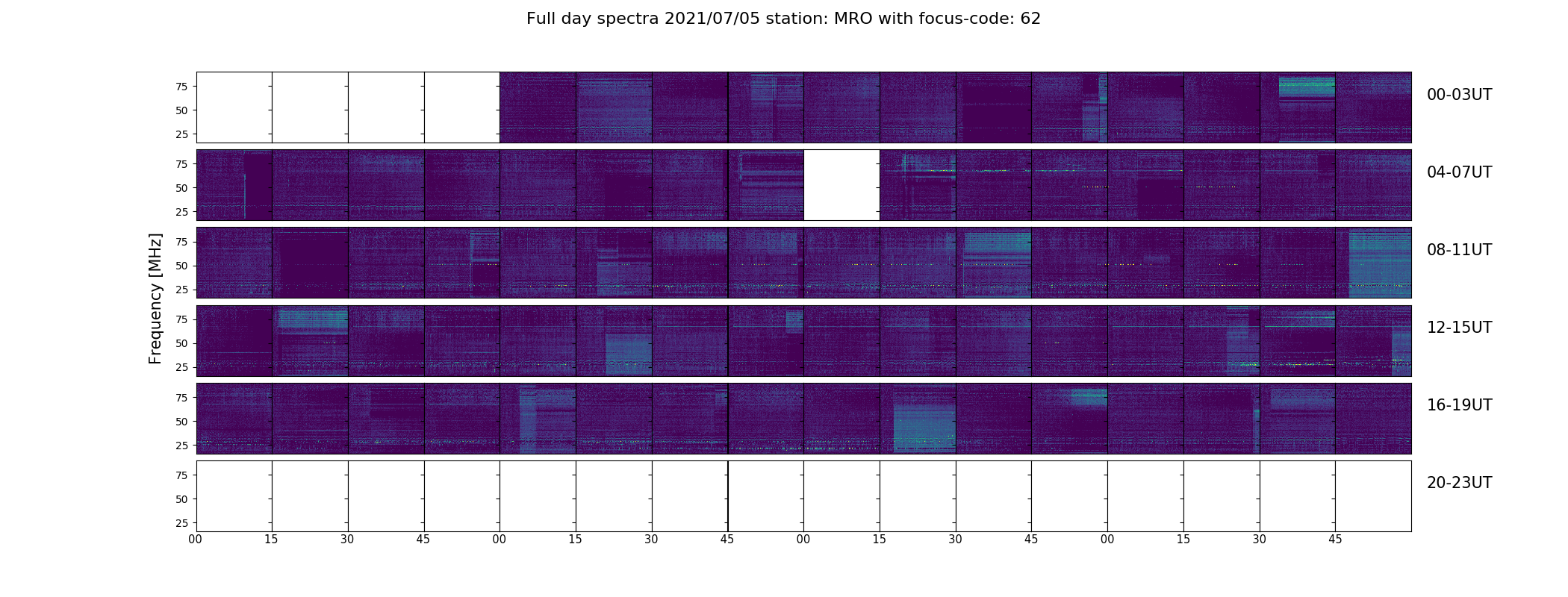 Full day spectra 2021/07/05 station: MRO with focus-code: 62

Frequency [MHz]

75
50
25

00-03UT

75
50
25

04-07UT

75
50
25

08-11UT

75
50
25

12-15UT

75
50
25

16-19UT

75
50
25

20-23UT

00 15 30 45 00 15 30 45 00 15 30 45 00 15 30 45